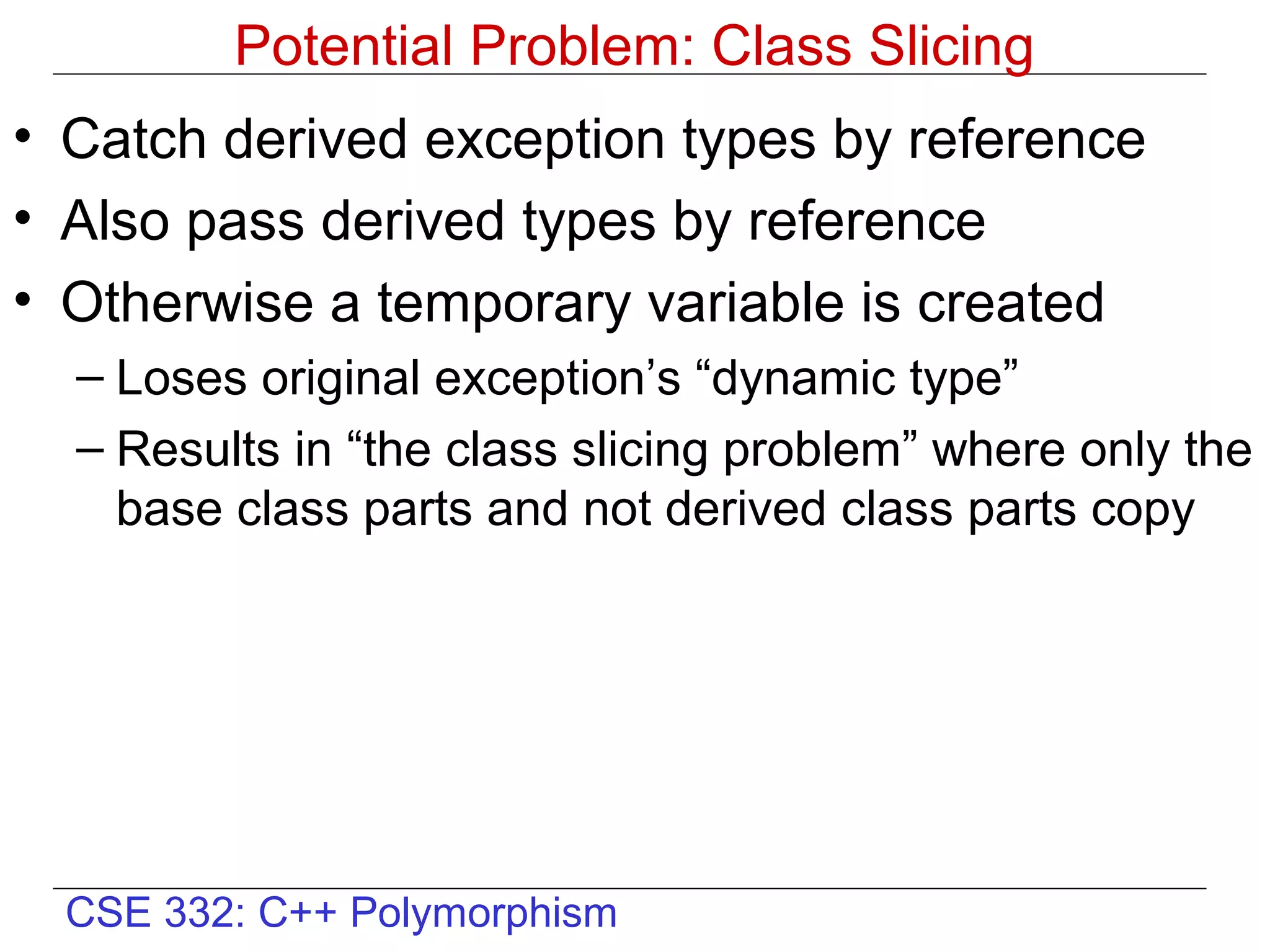 Potential Problem: Class Slicing

• Catch derived exception types by reference
• Also pass derived types by reference
• Otherwise a temporary variable is created
– Loses original exception’s “dynamic type”
– Results in “the class slicing problem” where only the base class parts and not derived class parts copy

CSE 332: C++ Polymorphism